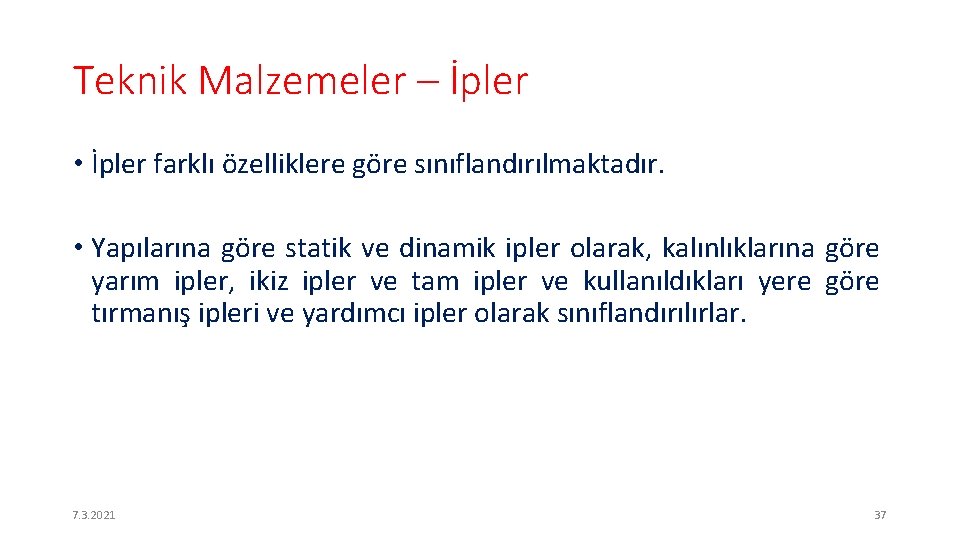 Teknik Malzemeler – İpler

• İpler farklı özelliklere göre sınıflandırılmaktadır.

• Yapılarına göre statik ve dinamik ipler olarak, kalınlıklarına göre yarım ipler, ikiz ipler ve tam ipler ve kullanıldıkları yere göre tırmanış ipleri ve yardımcı ipler olarak sınıflandırılırlar.

7.3.2021

37